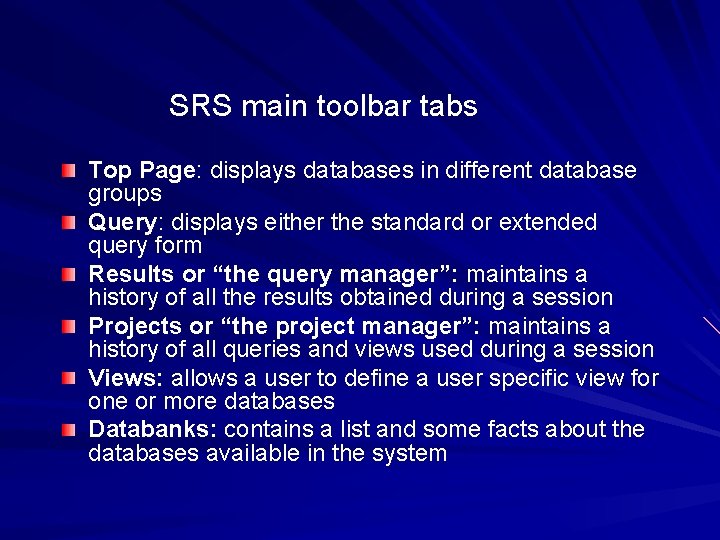 SRS main toolbar tabs

Top Page: displays databases in different database groups

Query: displays either the standard or extended query form

Results or “the query manager”: maintains a history of all the results obtained during a session

Projects or “the project manager”: maintains a history of all queries and views used during a session

Views: allows a user to define a user specific view for one or more databases

Databanks: contains a list and some facts about the databases available in the system